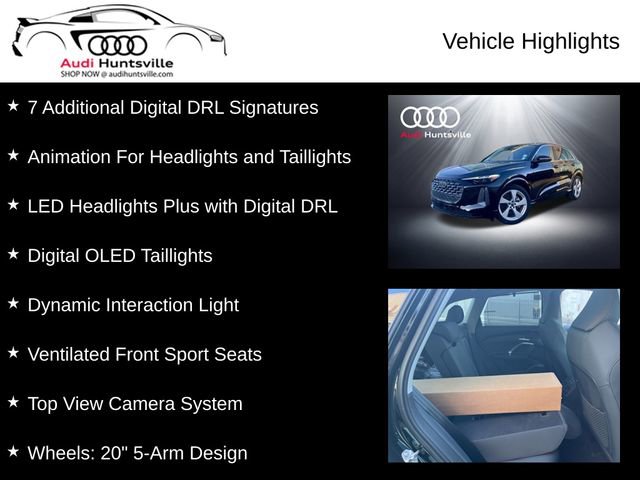 Audi Huntsville
SHOP NOW @ audihuntsville.com

Vehicle Highlights

★ 7 Additional Digital DRL Signatures

★ Animation For Headlights and Taillights

★ LED Headlights Plus with Digital DRL

★ Digital OLED Taillights

★ Dynamic Interaction Light

★ Ventilated Front Sport Seats

★ Top View Camera System

★ Wheels: 20" 5-Arm Design

Audi Huntsville